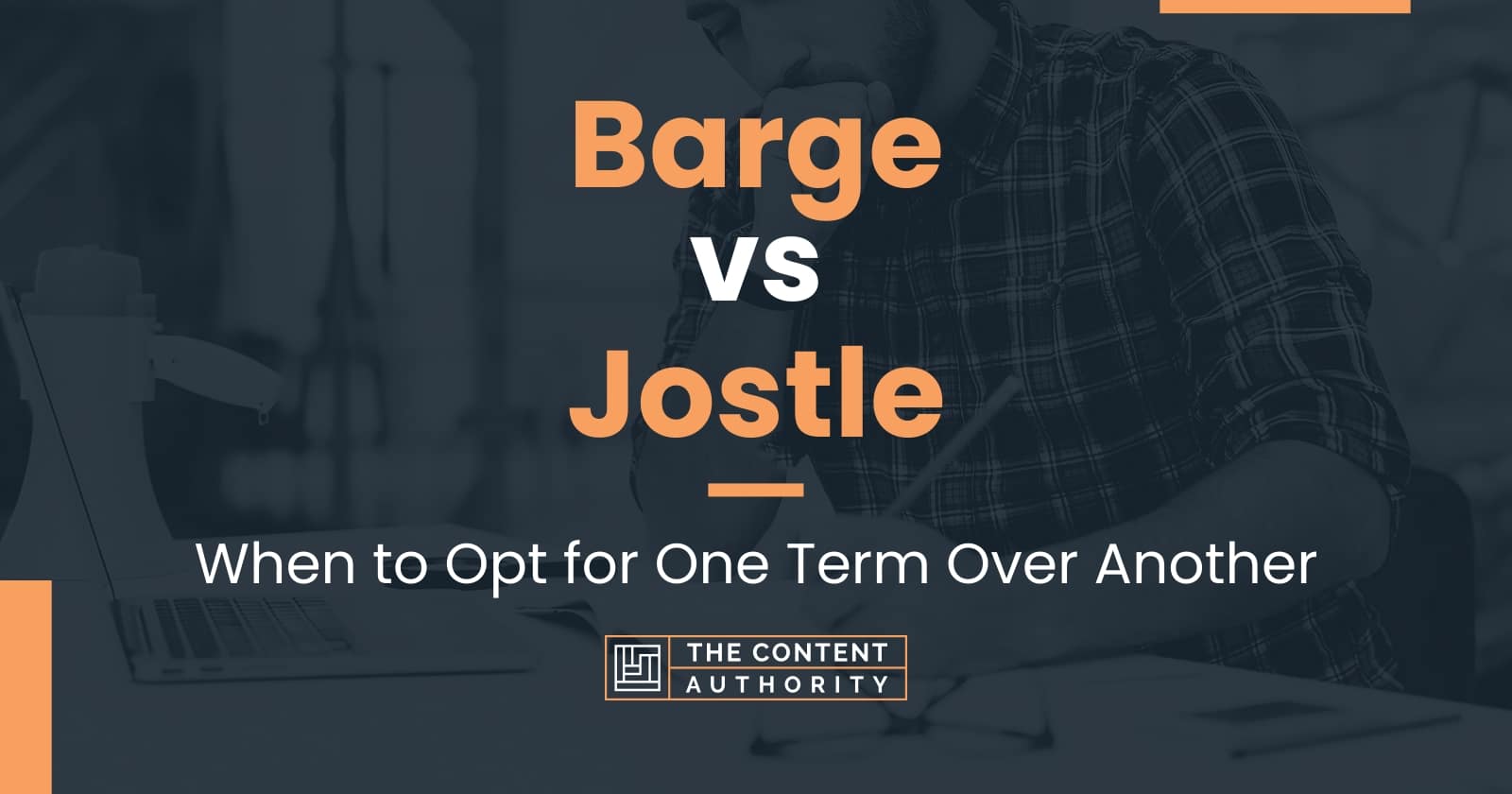 Barge
vs
Jostle

When to Opt for One Term Over Another

THE CONTENT AUTHORITY